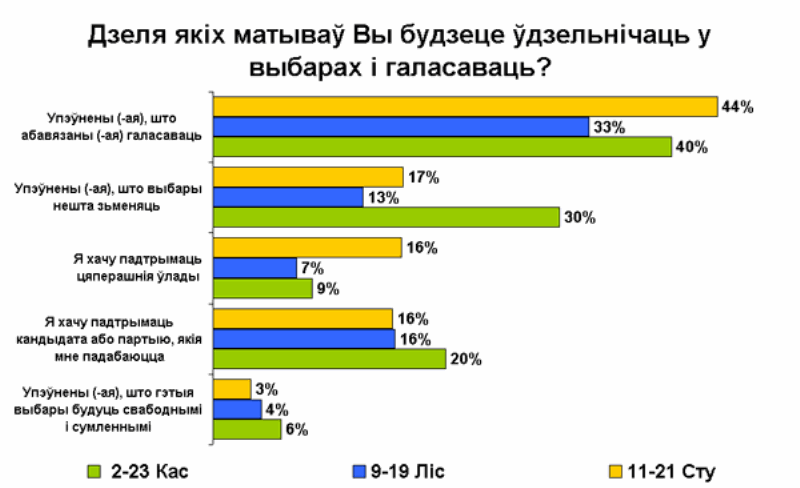 Дзеля якіх матываў Вы будзеце ўдзельнічаць у выбарах і галасаваць?

Упэўнены (-ая), што абавязаны (-ая) галасаваць
44%
33%
40%

Упэўнены (-ая), што выбары нешта зьменяць
17%
13%
30%

Я хачу падтрымаць цяперашнія ўлады
16%
7%
9%

Я хачу падтрымаць кандыдата або партыю, якія мне падабаюцца
16%
16%
20%

Упэўнены (-ая), што гэтыя выбары будуць свабоднымі і сумленнымі
3%
4%
6%

2-23 Кас
9-19 Ліс
11-21 Сту